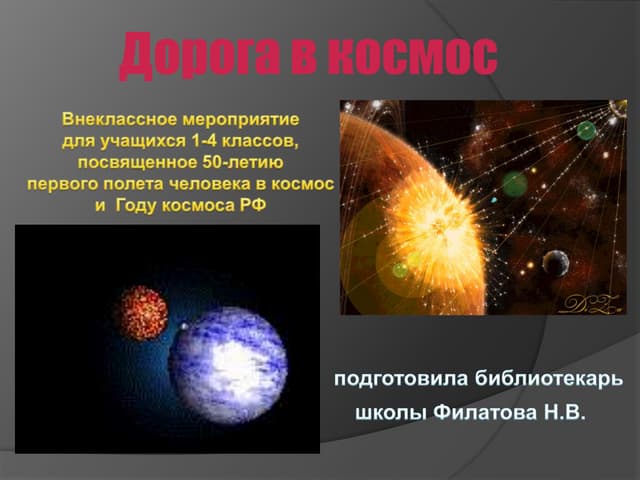 Дорога в космос

Внеклассное мероприятие для учащихся 1-4 классов, посвященное 50-летию первого полета человека в космос и Году космоса РФ

D.Z.

подготовила библиотекарь школы Филатова Н.В.